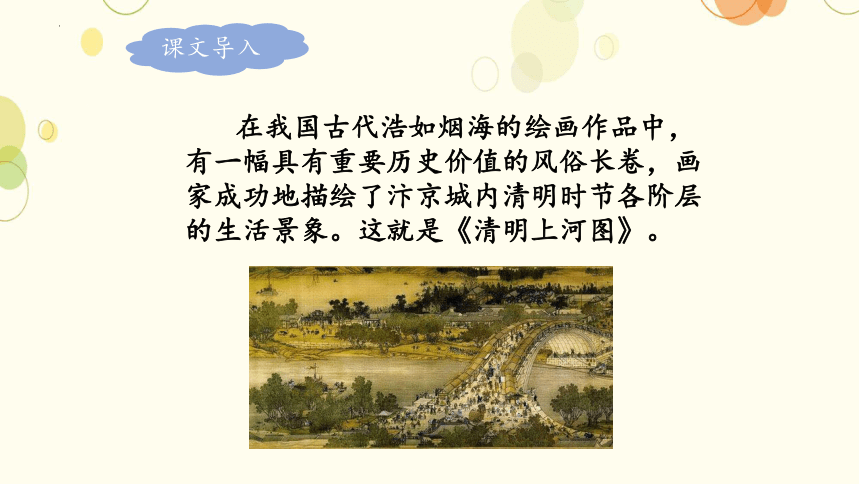 课文导入

在我国古代浩如烟海的绘画作品中，有一幅具有重要历史价值的风俗长卷，画家成功地描绘了汴京城内清明时节各阶层的生活景象。这就是《清明上河图》。